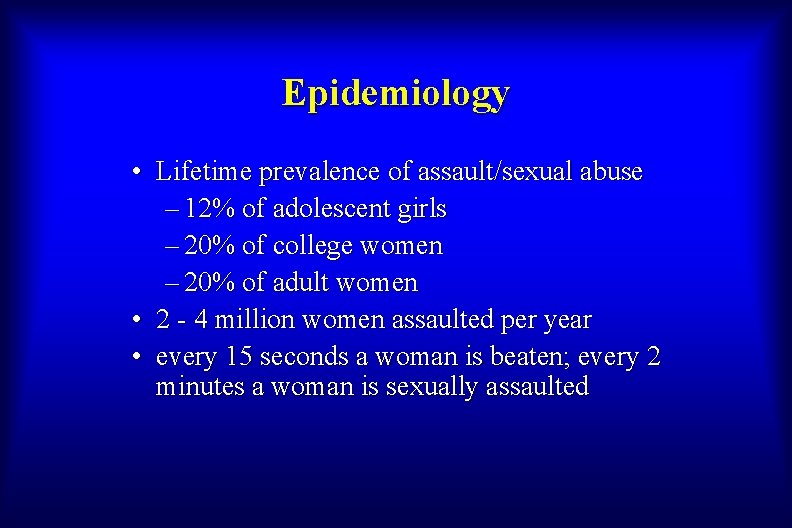 Epidemiology

• Lifetime prevalence of assault/sexual abuse
– 12% of adolescent girls
– 20% of college women
– 20% of adult women
• 2 - 4 million women assaulted per year
• every 15 seconds a woman is beaten; every 2 minutes a woman is sexually assaulted